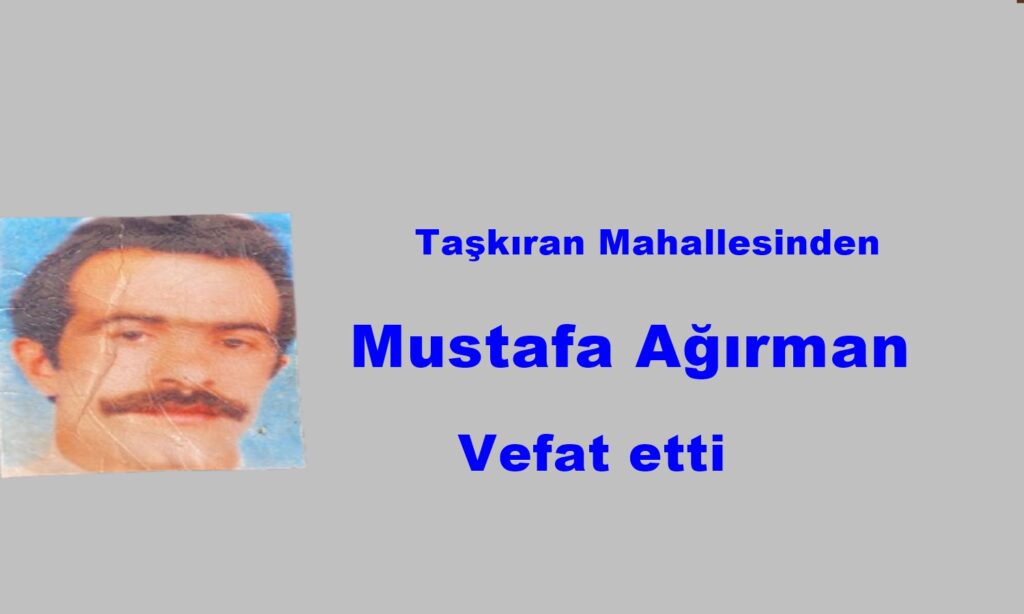 Taşkıran Mahallesinden

Mustafa Ağırman

Vefat etti